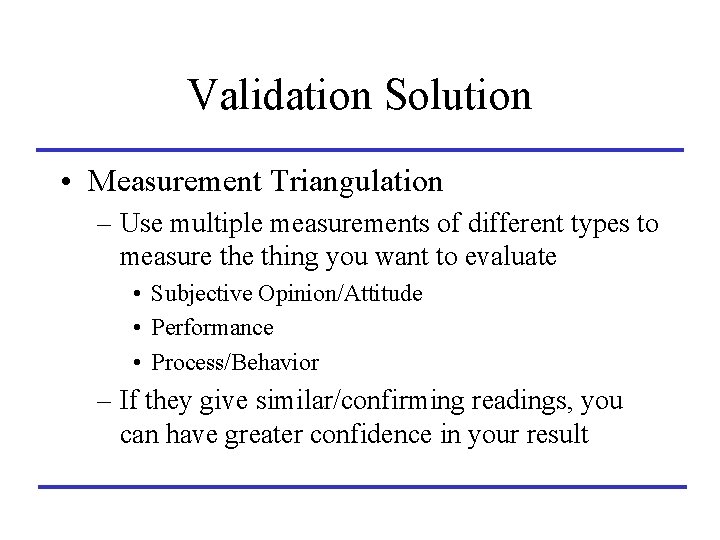 Validation Solution

• Measurement Triangulation
  – Use multiple measurements of different types to measure the thing you want to evaluate
    • Subjective Opinion/Attitude
    • Performance
    • Process/Behavior
  – If they give similar/confirming readings, you can have greater confidence in your result